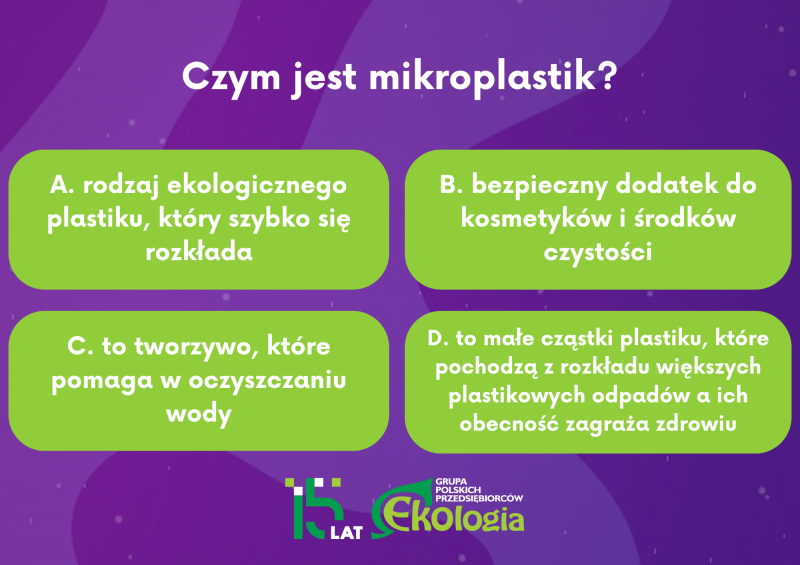 Czym jest mikroplastik?

A. rodzaj ekologicznego plastiku, który szybko się rozkłada

B. bezpieczny dodatek do kosmetyków i środków czystości

C. to tworzywo, które pomaga w oczyszczaniu wody

D. to małe cząstki plastiku, które pochodzą z rozkładu większych plastikowych odpadów a ich obecność zagraża zdrowiu

15 LAT

GRUPA POLSKICH PRZEDSIĘBIORCÓW
Ekologia